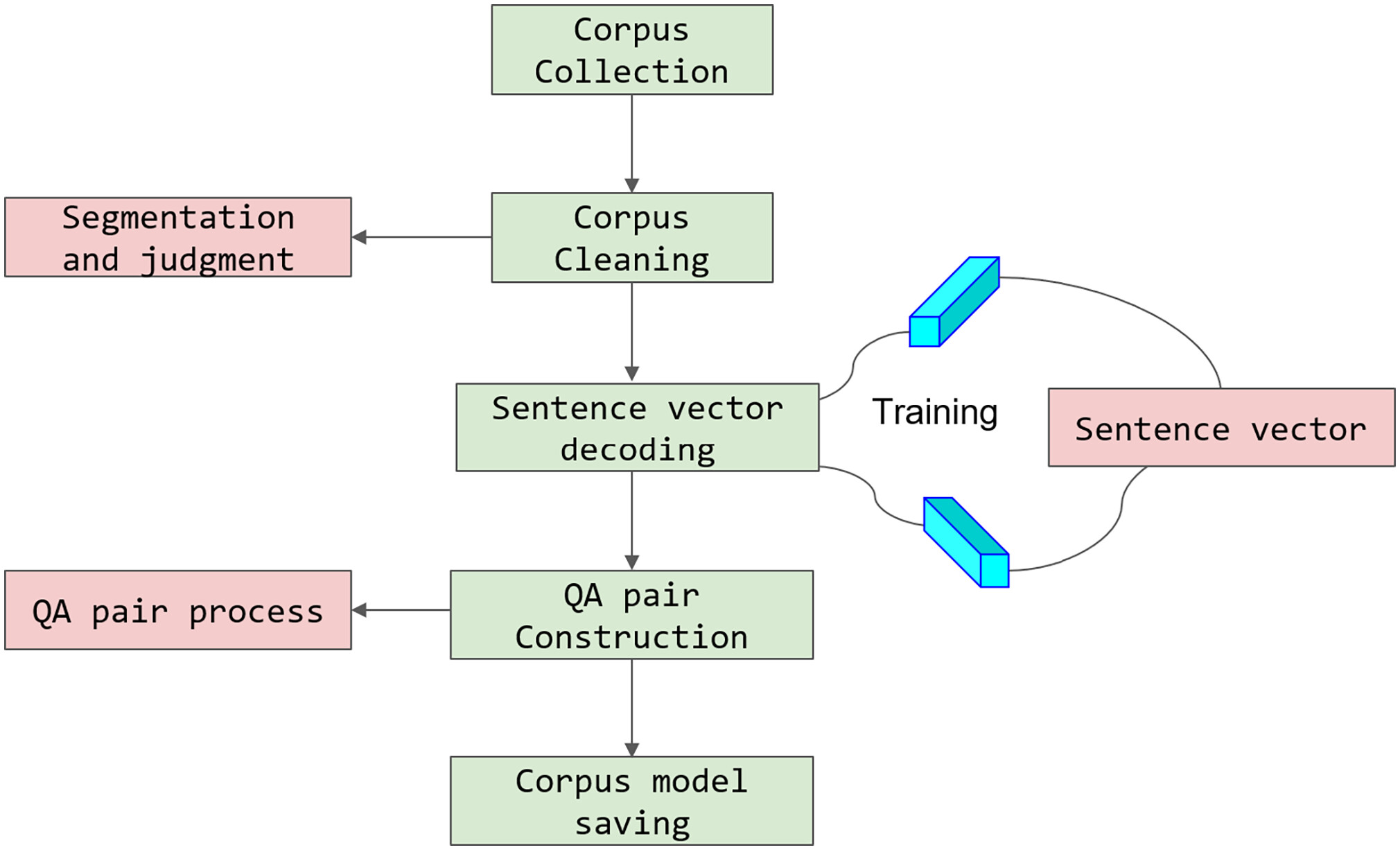 Corpus Collection

Segmentation and judgment

Corpus Cleaning

Sentence vector decoding

Training

Sentence vector

QA pair process

QA pair Construction

Corpus model saving